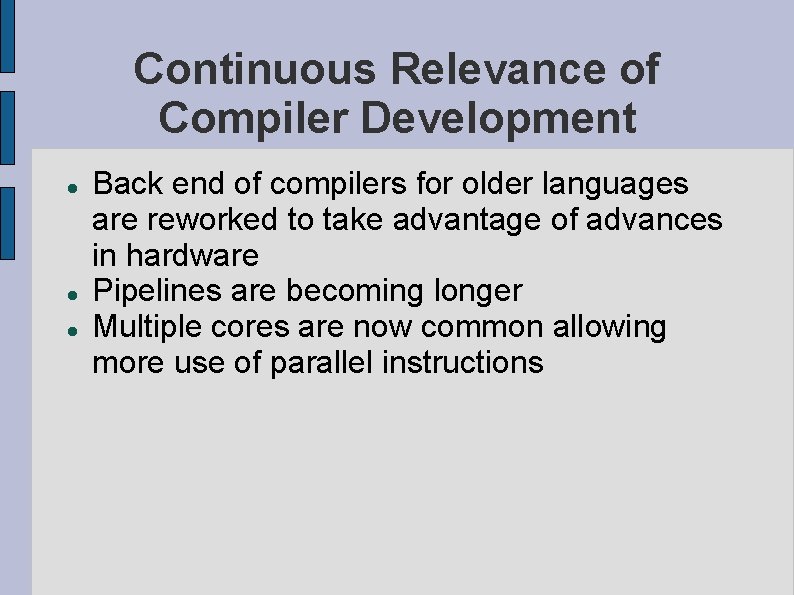 Continuous Relevance of Compiler Development

- Back end of compilers for older languages are reworked to take advantage of advances in hardware
- Pipelines are becoming longer
- Multiple cores are now common allowing more use of parallel instructions